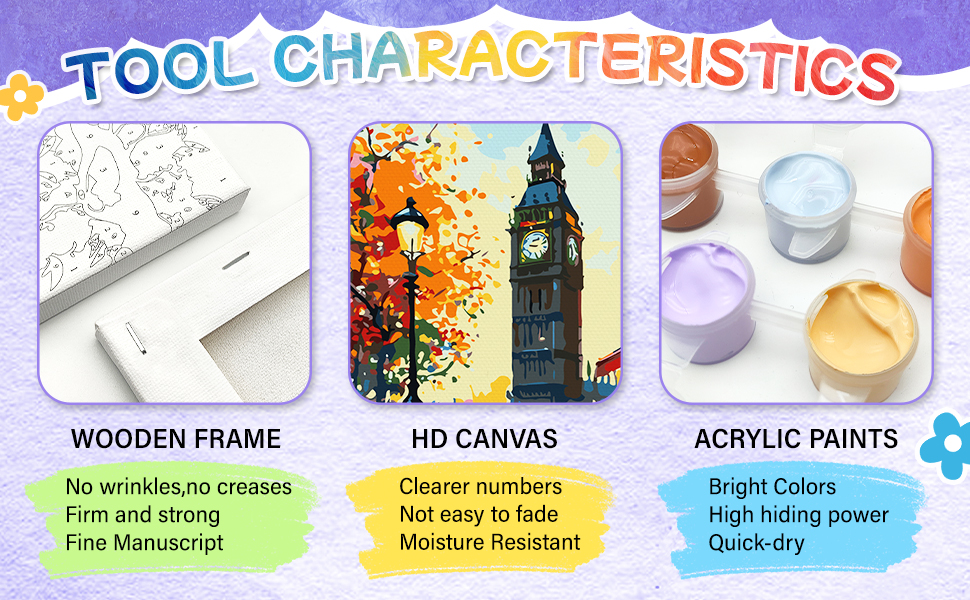 TOOL CHARACTERISTICS

WOODEN FRAME

No wrinkles,no creases
Firm and strong
Fine Manuscript

HD CANVAS

Clearer numbers
Not easy to fade
Moisture Resistant

ACRYLIC PAINTS

Bright Colors
High hiding power
Quick-dry